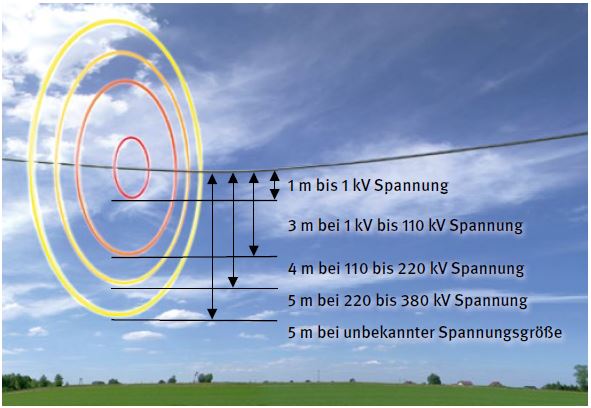 1 m bis 1 kV Spannung

3 m bei 1 kV bis 110 kV Spannung

4 m bei 110 bis 220 kV Spannung

5 m bei 220 bis 380 kV Spannung

5 m bei unbekannter Spannungsgröße